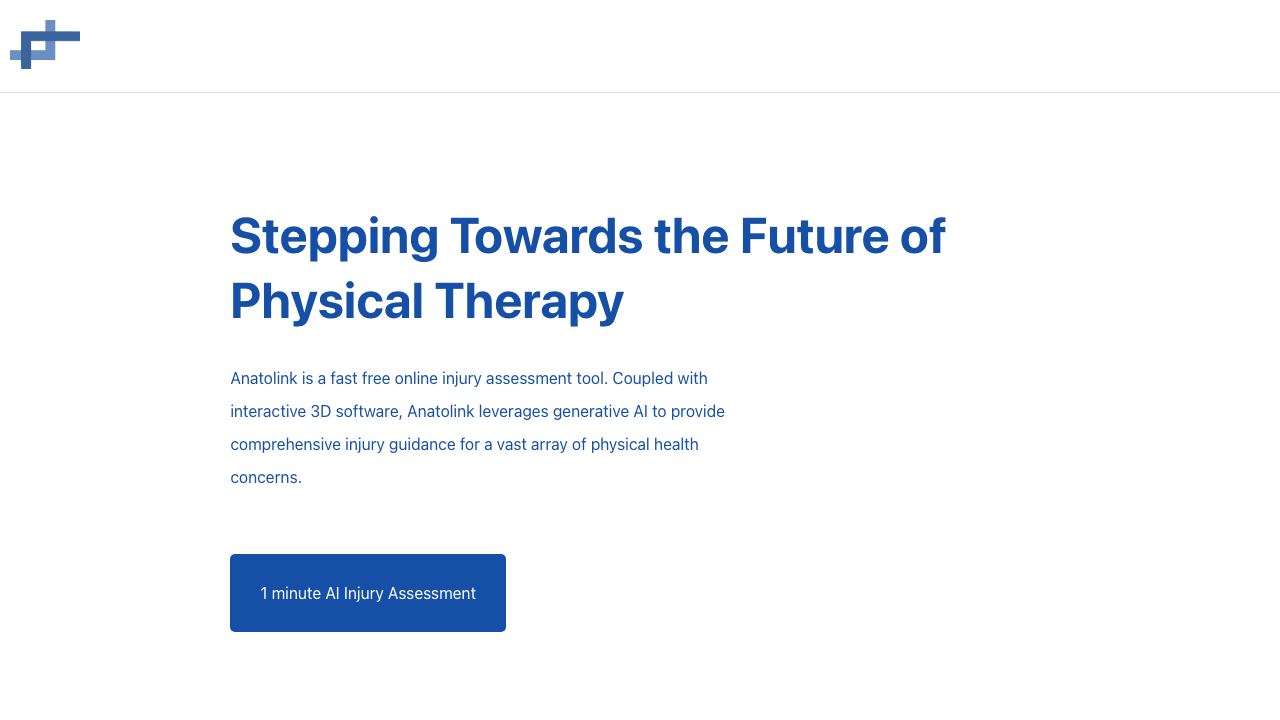 Stepping Towards the Future of Physical Therapy

Anatolink is a fast free online injury assessment tool. Coupled with interactive 3D software, Anatolink leverages generative AI to provide comprehensive injury guidance for a vast array of physical health concerns.

1 minute AI Injury Assessment